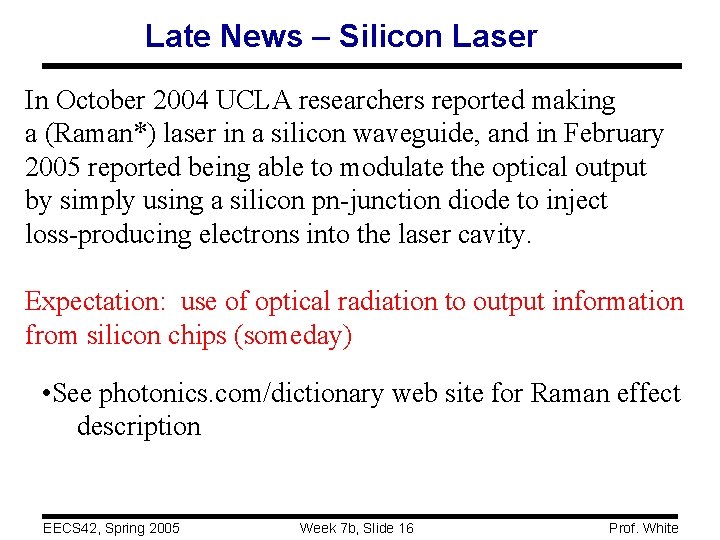 Late News – Silicon Laser

In October 2004 UCLA researchers reported making a (Raman*) laser in a silicon waveguide, and in February 2005 reported being able to modulate the optical output by simply using a silicon pn-junction diode to inject loss-producing electrons into the laser cavity.

Expectation: use of optical radiation to output information from silicon chips (someday)

•See photonics.com/dictionary web site for Raman effect description

EECS42, Spring 2005 Week 7b, Slide 16 Prof. White